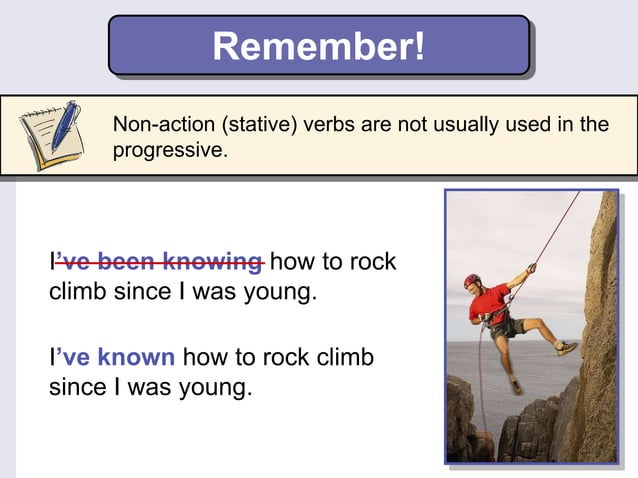 Remember!

Non-action (stative) verbs are not usually used in the progressive.

I've been knowing how to rock climb since I was young.

I've known how to rock climb since I was young.